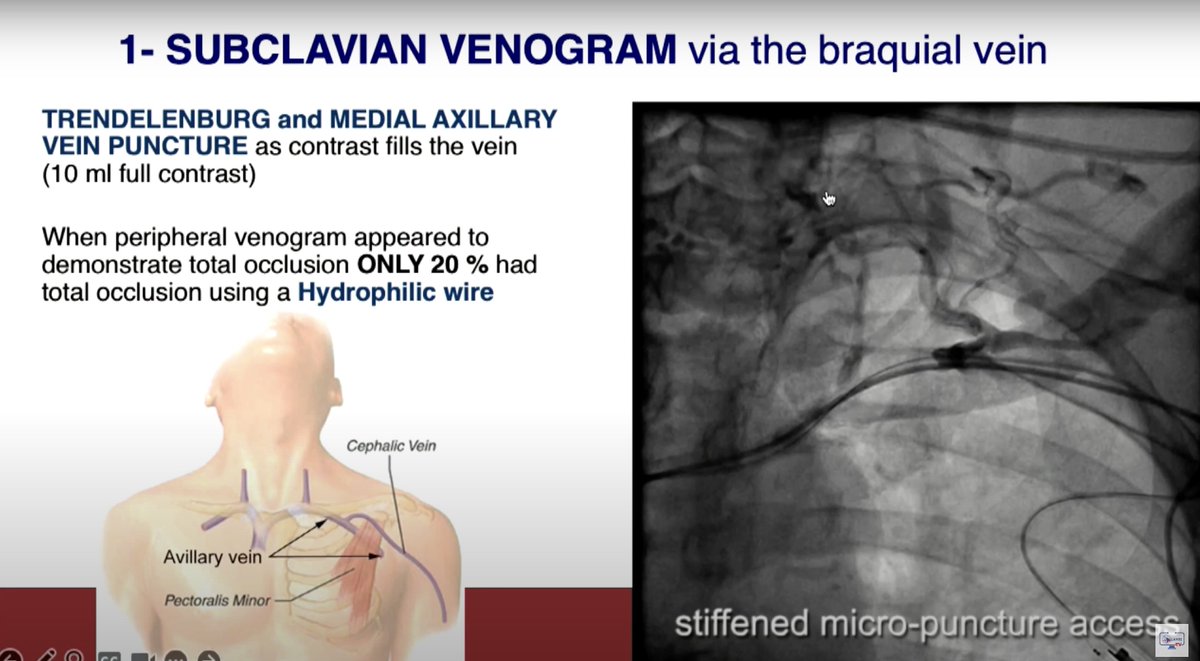 1- SUBCLAVIAN VENOGRAM via the braquial vein

TRENDELENBURG and MEDIAL AXILLARY VEIN PUNCTURE as contrast fills the vein (10 ml full contrast)

When peripheral venogram appeared to demonstrate total occlusion ONLY 20 % had total occlusion using a Hydrophilic wire

Cephalic Vein

Avillary vein

Pectoralis Minor

stiffened micro-puncture access